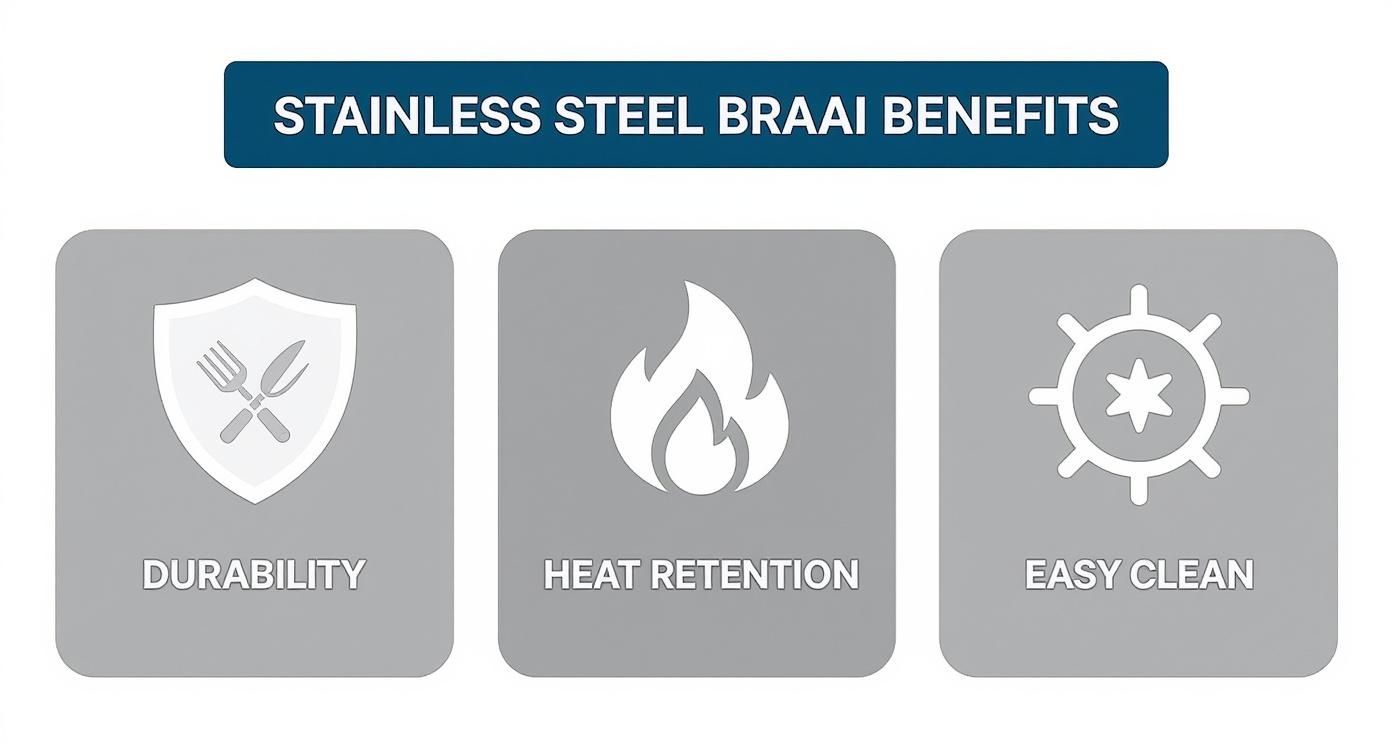 STAINLESS STEEL BRAAI BENEFITS

DURABILITY

HEAT RETENTION

EASY CLEAN